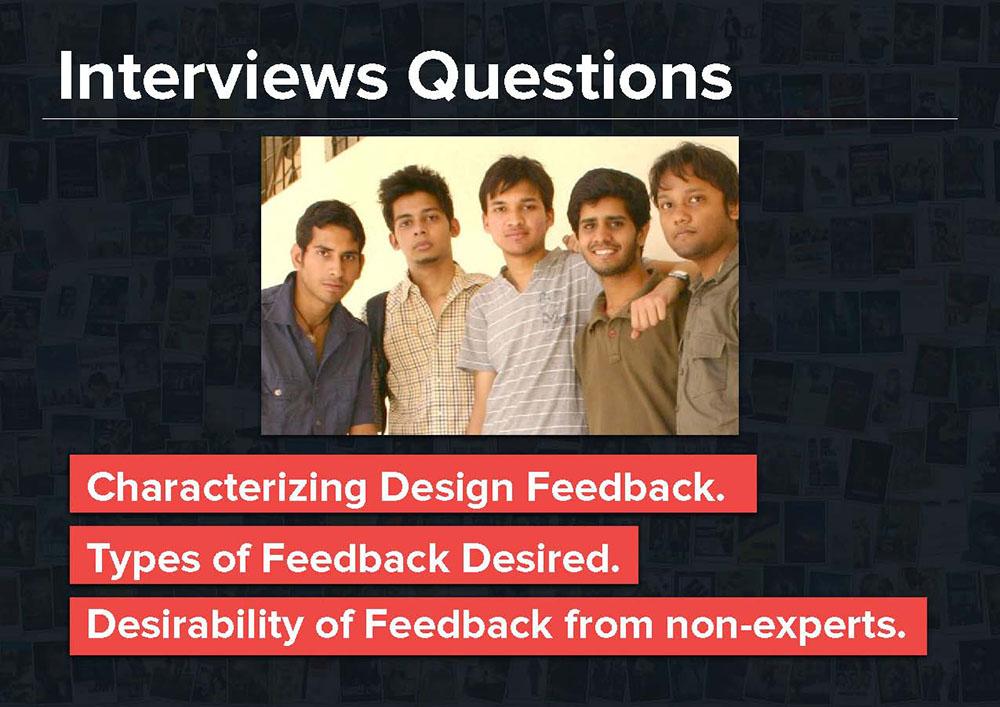 Interviews Questions

Characterizing Design Feedback.

Types of Feedback Desired.

Desirability of Feedback from non-experts.